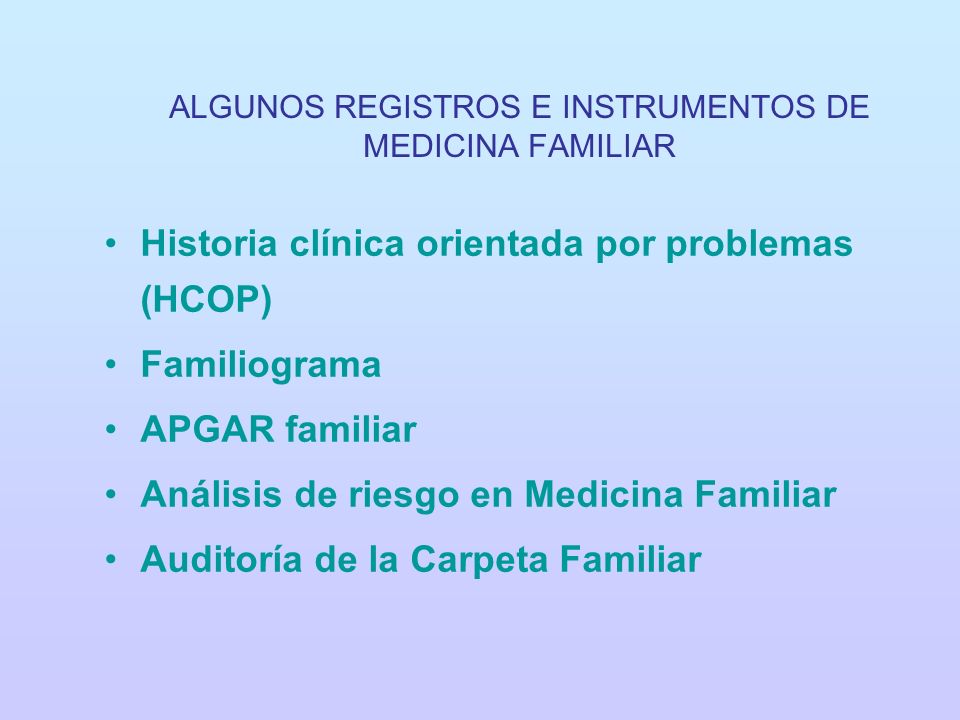 ALGUNOS REGISTROS E INSTRUMENTOS DE MEDICINA FAMILIAR

• Historia clínica orientada por problemas (HCOP)
• Familiograma
• APGAR familiar
• Análisis de riesgo en Medicina Familiar
• Auditoría de la Carpeta Familiar